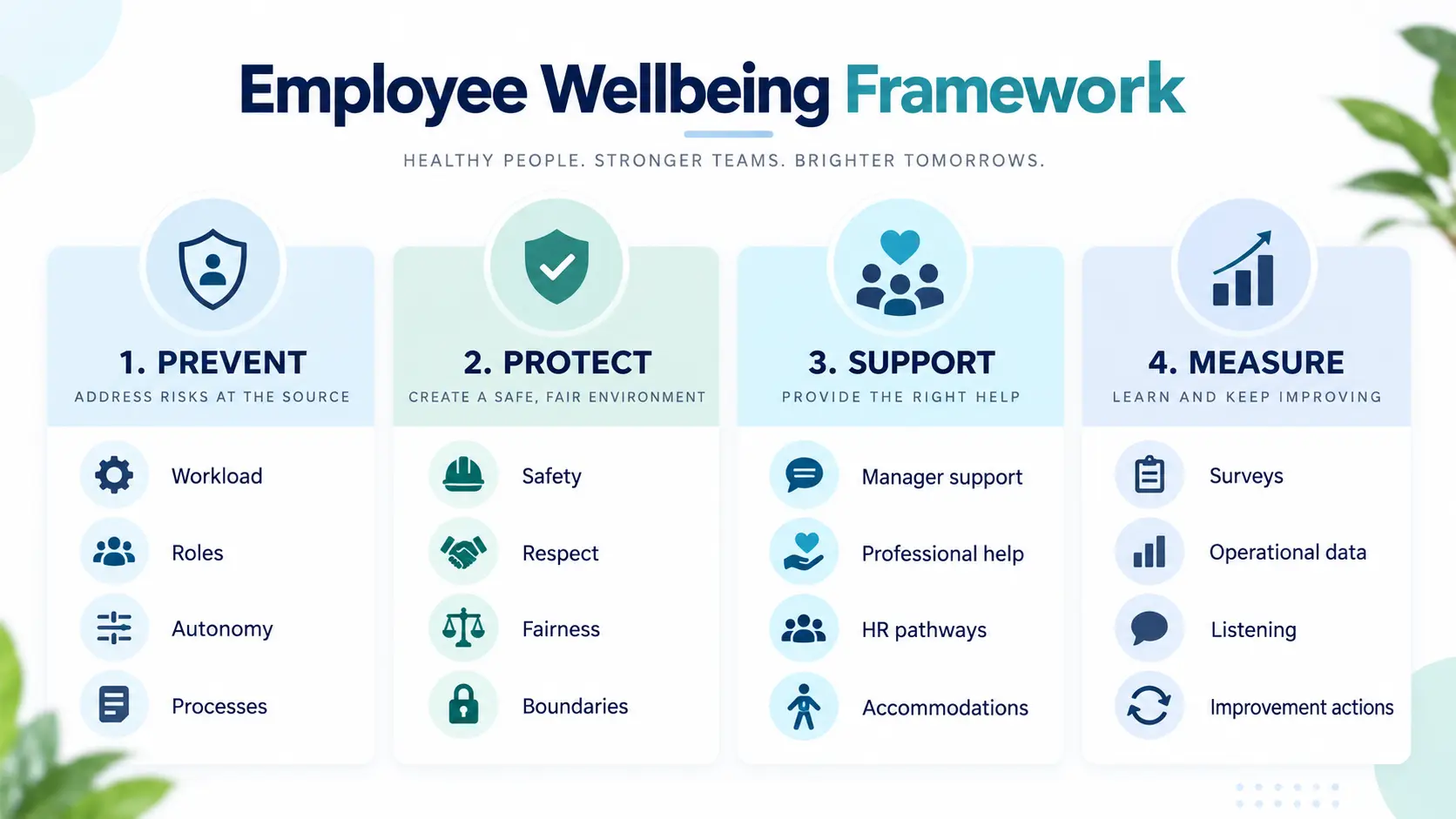 Employee Wellbeing Framework

HEALTHY PEOPLE. STRONGER TEAMS. BRIGHTER TOMORROWS.

1. PREVENT
ADDRESS RISKS AT THE SOURCE

Workload
Roles
Autonomy
Processes

2. PROTECT
CREATE A SAFE, FAIR ENVIRONMENT

Safety
Respect
Fairness
Boundaries

3. SUPPORT
PROVIDE THE RIGHT HELP

Manager support
Professional help
HR pathways
Accommodations

4. MEASURE
LEARN AND KEEP IMPROVING

Surveys
Operational data
Listening
Improvement actions